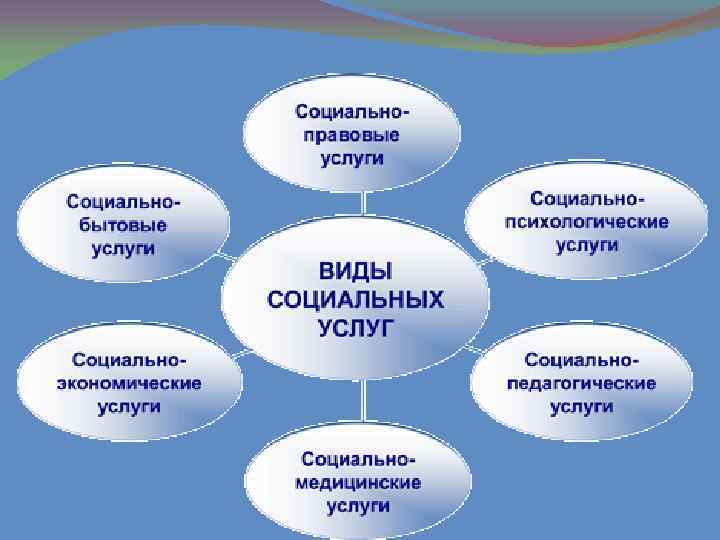 Социально-правовые услуги

Социально-бытовые услуги

Социально-психологические услуги

ВИДЫ СОЦИАЛЬНЫХ УСЛУГ

Социально-экономические услуги

Социально-педагогические услуги

Социально-медицинские услуги